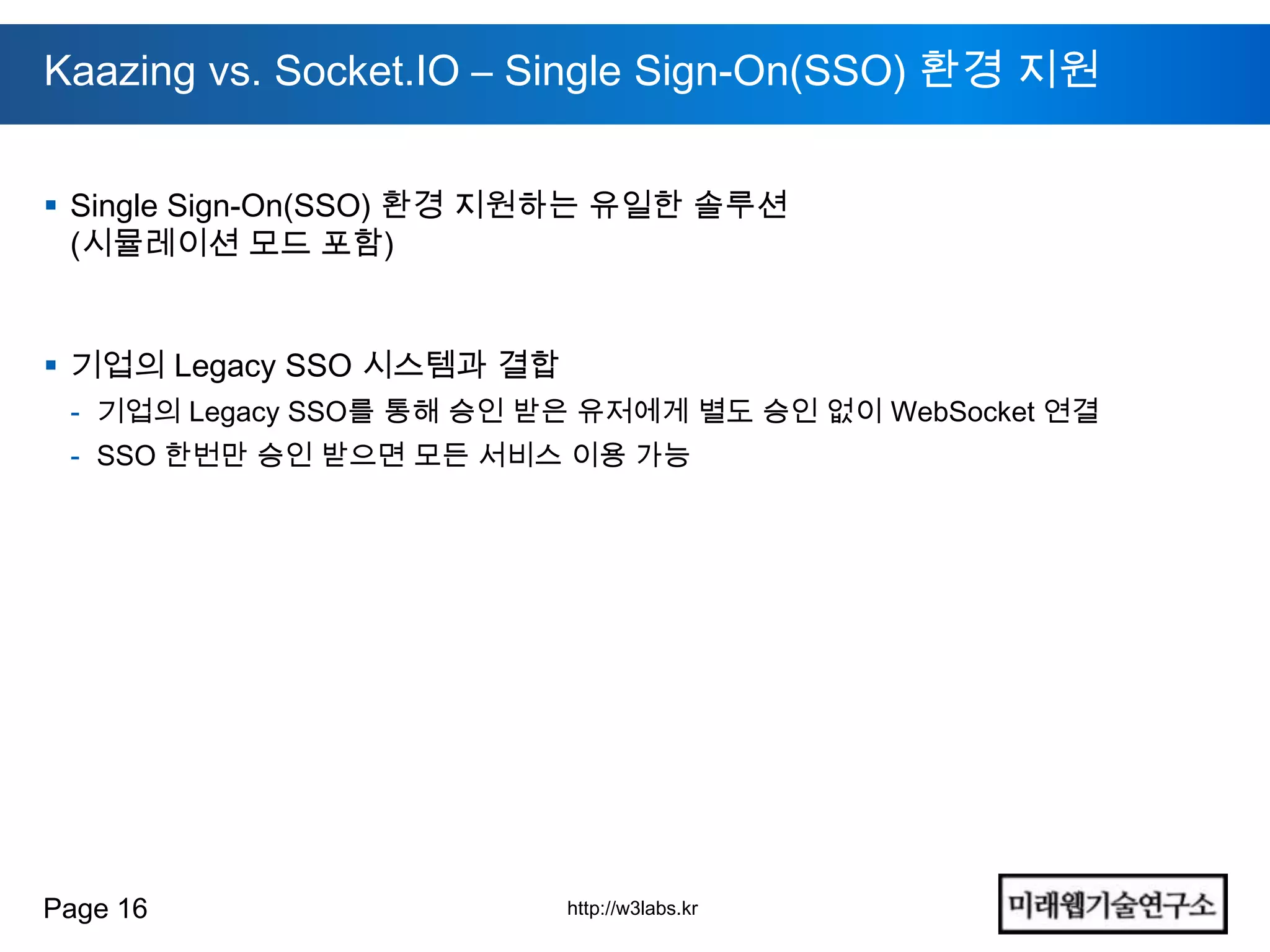 Kaazing vs. Socket.IO – Single Sign-On(SSO) 환경 지원

▪ Single Sign-On(SSO) 환경 지원하는 유일한 솔루션 (시뮬레이션 모드 포함)

▪ 기업의 Legacy SSO 시스템과 결합

- 기업의 Legacy SSO를 통해 승인 받은 유저에게 별도 승인 없이 WebSocket 연결
- SSO 한번만 승인 받으면 모든 서비스 이용 가능

Page 16

http://w3labs.kr

미래웹기술연구소